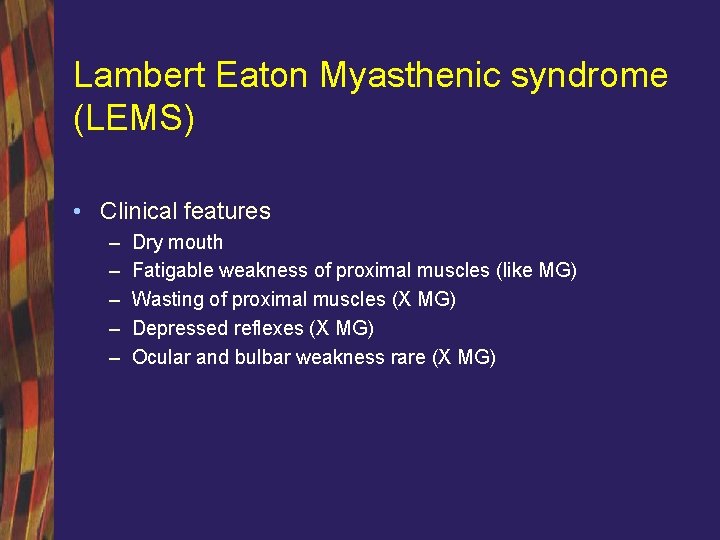 Lambert Eaton Myasthenic syndrome (LEMS)

• Clinical features
– Dry mouth
– Fatigable weakness of proximal muscles (like MG)
– Wasting of proximal muscles (X MG)
– Depressed reflexes (X MG)
– Ocular and bulbar weakness rare (X MG)